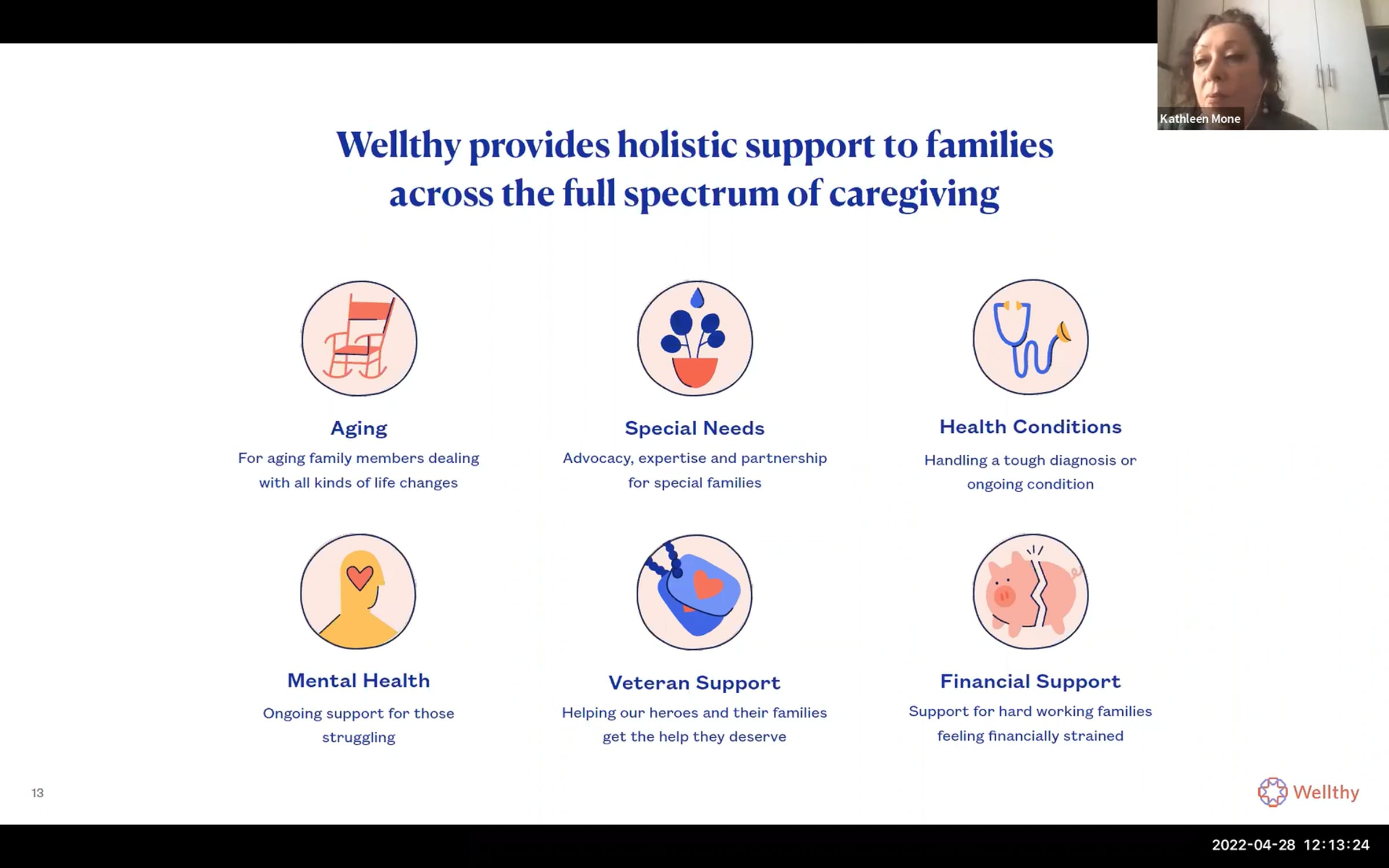 Kathleen Mone

Wellthy provides holistic support to families across the full spectrum of caregiving

Aging
For aging family members dealing with all kinds of life changes

Special Needs
Advocacy, expertise and partnership for special families

Health Conditions
Handling a tough diagnosis or ongoing condition

Mental Health
Ongoing support for those struggling

Veteran Support
Helping our heroes and their families get the help they deserve

Financial Support
Support for hard working families feeling financially strained

13

Wellthy

2022-04-28 12:13:24